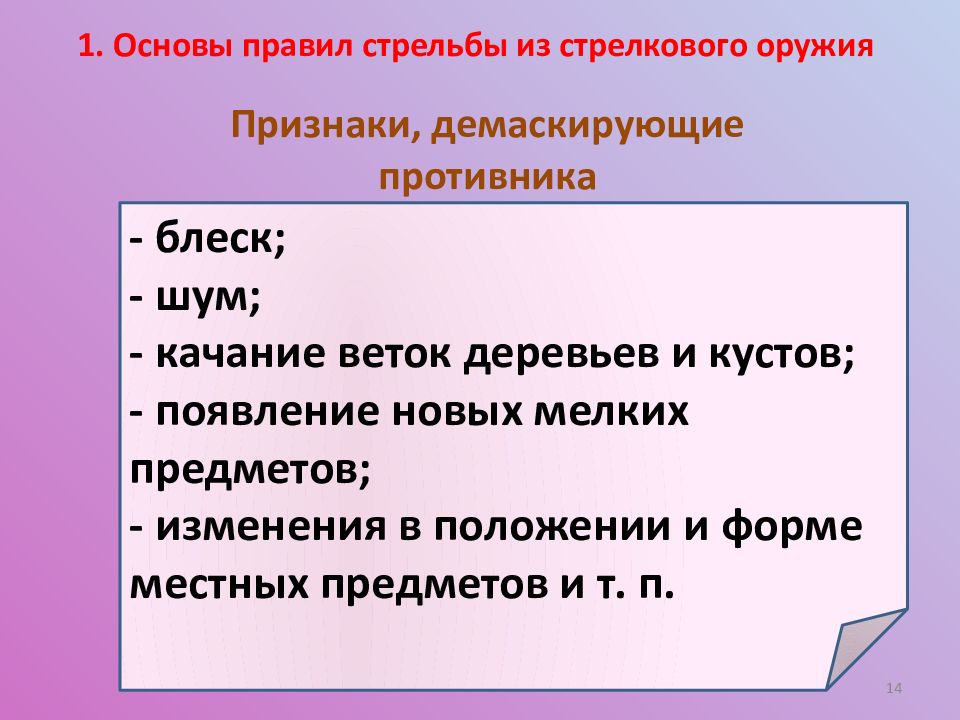 1. Основы правил стрельбы из стрелкового оружия

Признаки, демаскирующие противника

- блеск;
- шум;
- качание веток деревьев и кустов;
- появление новых мелких предметов;
- изменения в положении и форме местных предметов и т. п.

14